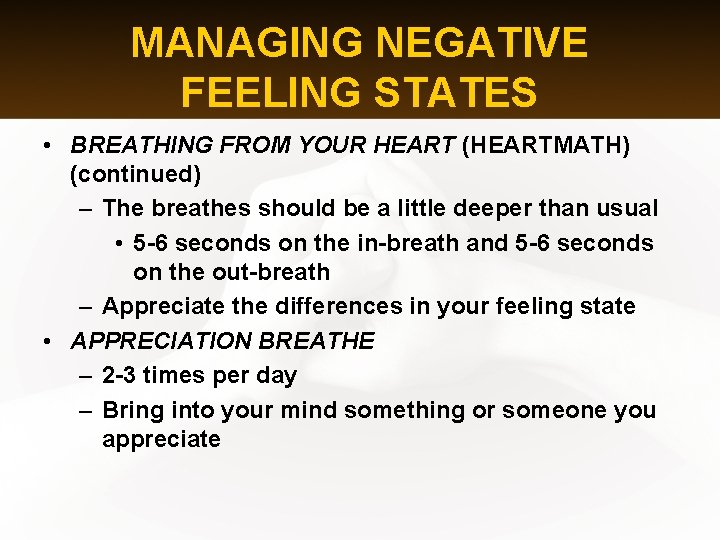 MANAGING NEGATIVE FEELING STATES

• BREATHING FROM YOUR HEART (HEARTMATH) (continued)
– The breathes should be a little deeper than usual
• 5-6 seconds on the in-breath and 5-6 seconds on the out-breath
– Appreciate the differences in your feeling state
• APPRECIATION BREATHE
– 2-3 times per day
– Bring into your mind something or someone you appreciate